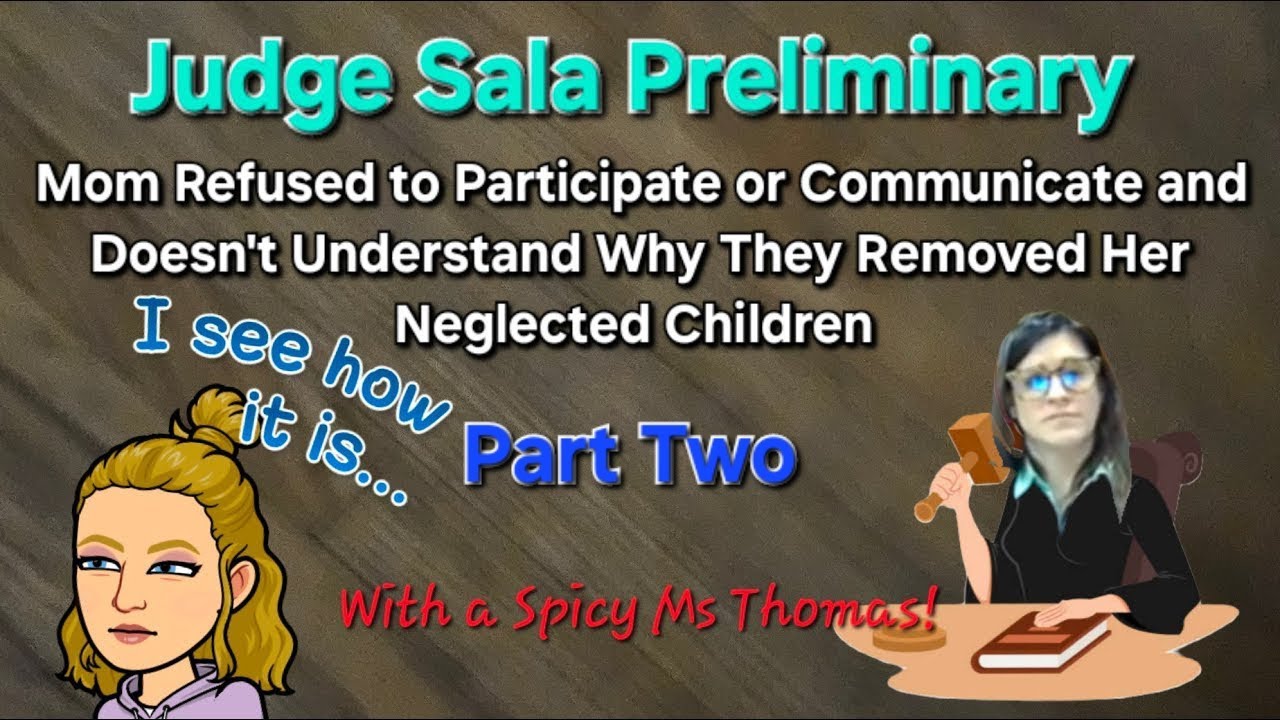 Judge Sala Preliminary

Mom Refused to Participate or Communicate and Doesn't Understand Why They Removed Her Neglected Children

I see how it is...

Part Two

With a Spicy Ms Thomas!